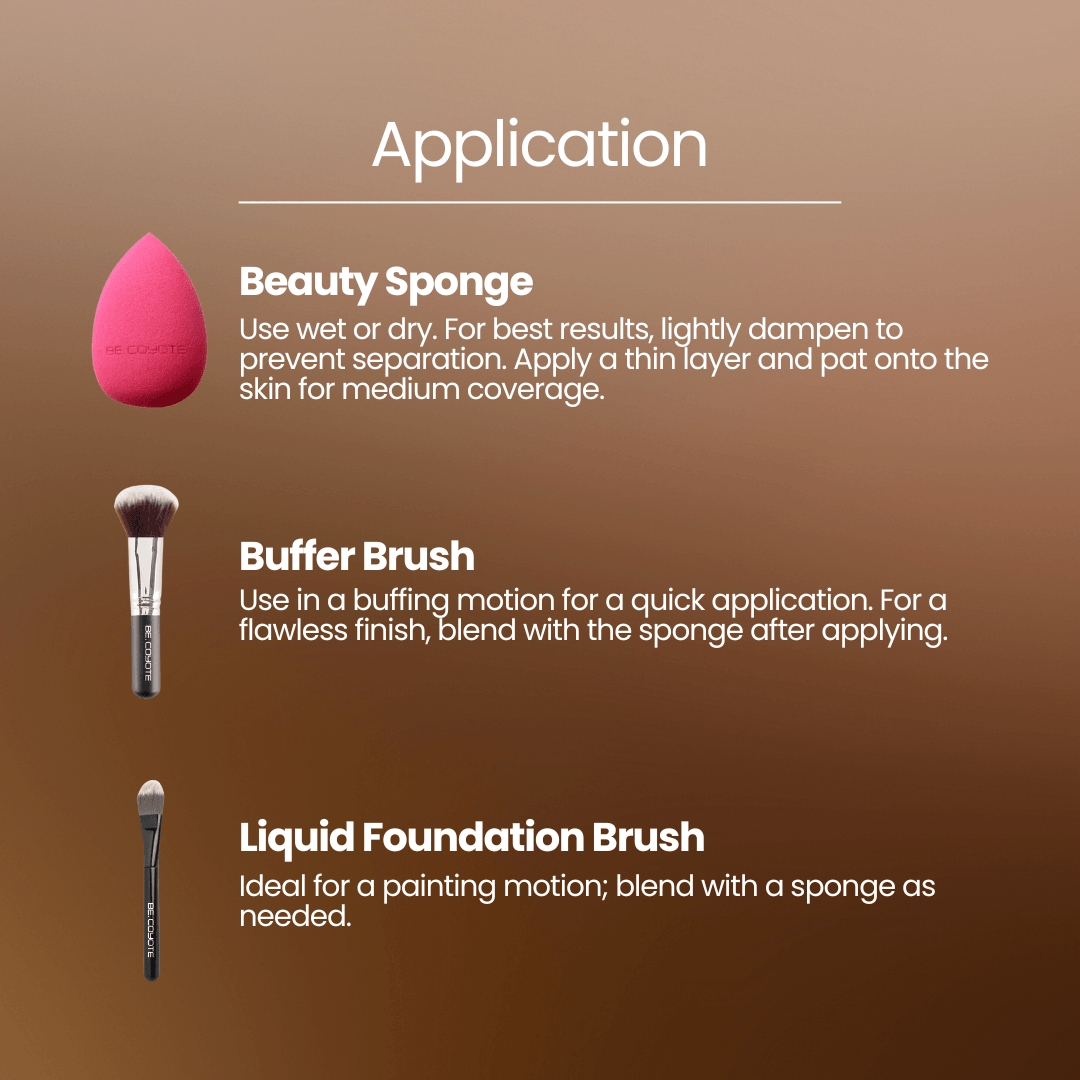 Application

BE COYOTE

Beauty Sponge
Use wet or dry. For best results, lightly dampen to prevent separation. Apply a thin layer and pat onto the skin for medium coverage.

BE COYOTE

Buffer Brush
Use in a buffing motion for a quick application. For a flawless finish, blend with the sponge after applying.

BE COYOTE

Liquid Foundation Brush
Ideal for a painting motion; blend with a sponge as needed.